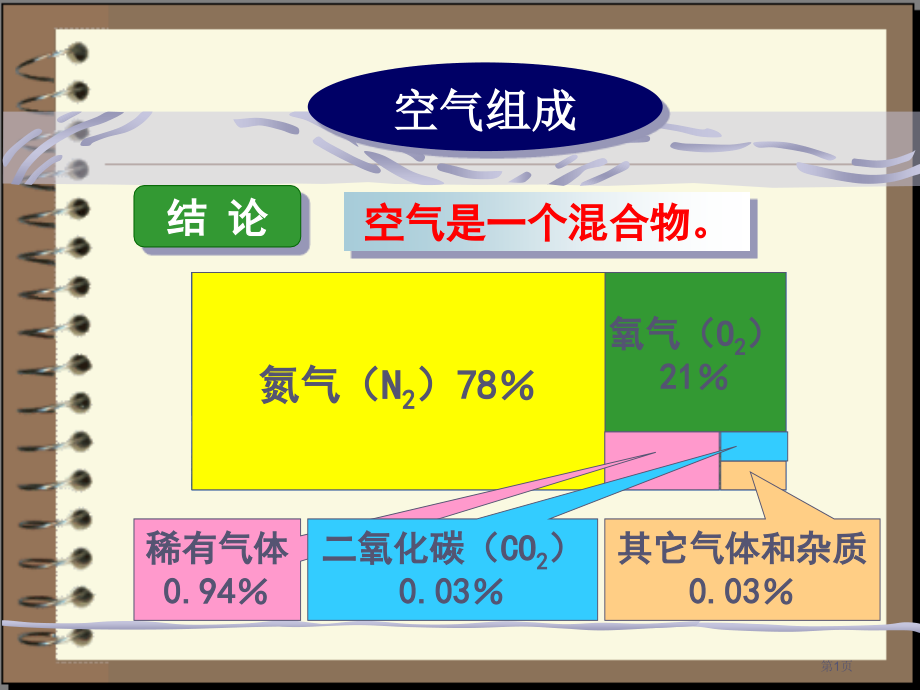 空气组成

结 论

空气是一个混合物。

氮气（$N_2$）78%

氧气（$O_2$）21%

稀有气体 0.94%

二氧化碳（$CO_2$）0.03%

其它气体和杂质 0.03%

第1页